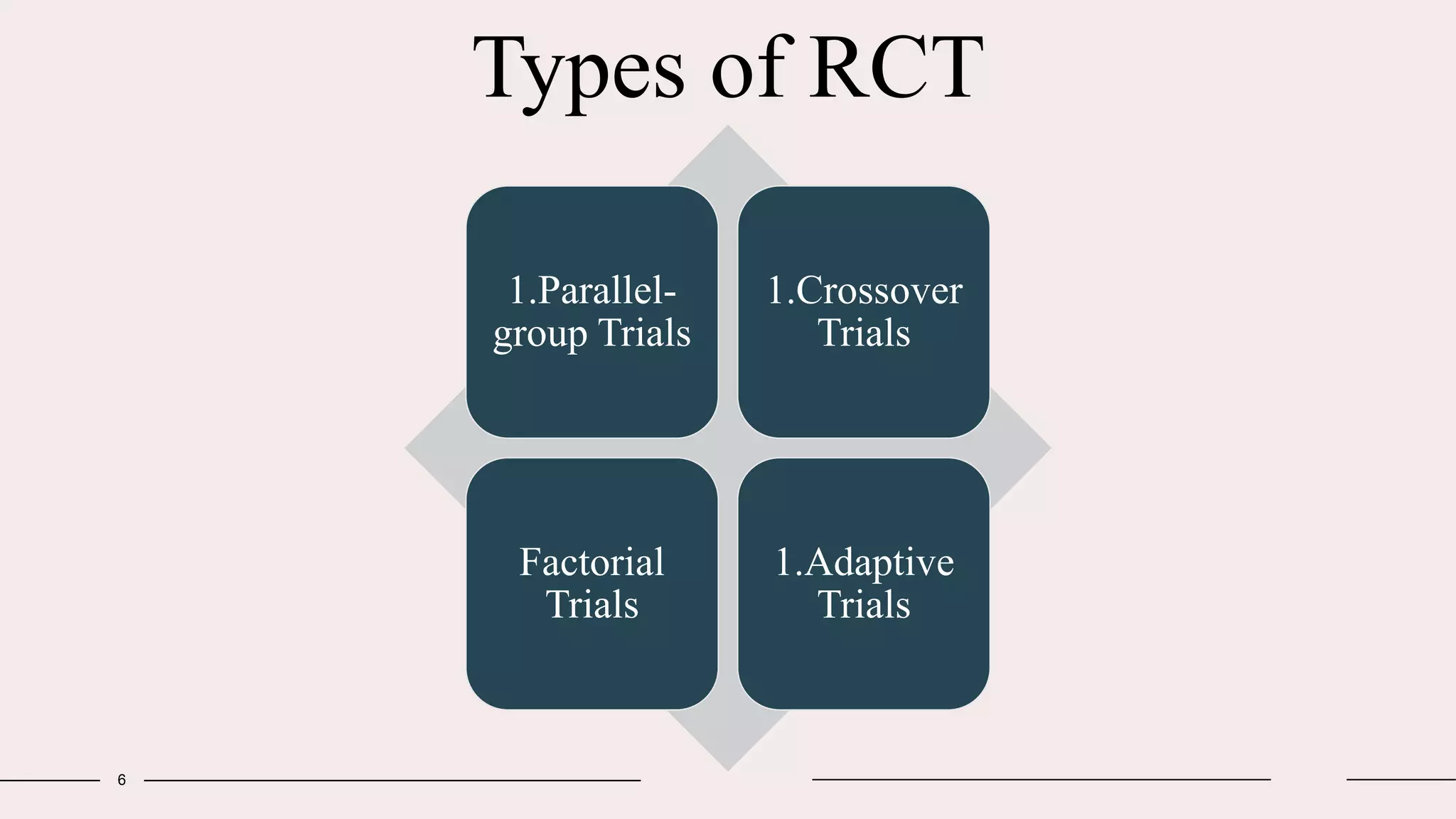 Types of RCT

1.Parallel-group Trials

1.Crossover Trials

Factorial Trials

1.Adaptive Trials

6